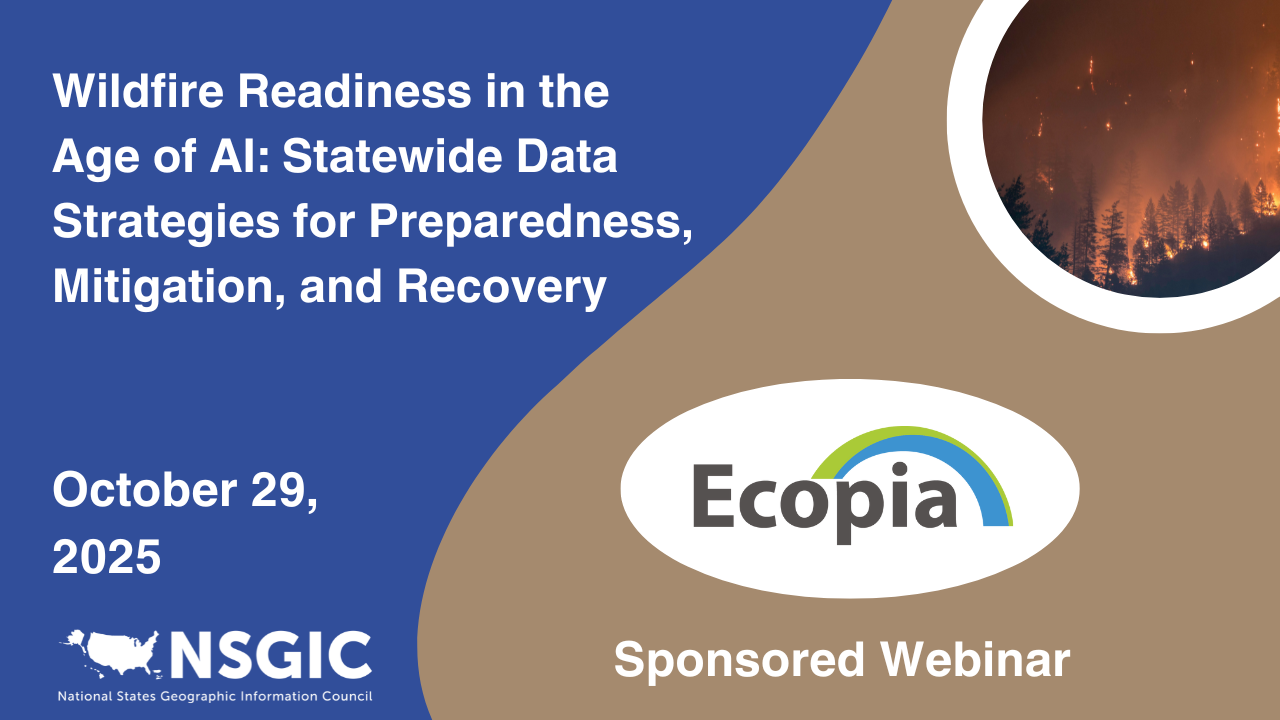 Wildfire Readiness in the Age of AI: Statewide Data Strategies for Preparedness, Mitigation, and Recovery

October 29, 2025

NSGIC
National States Geographic Information Council

Ecopia

Sponsored Webinar